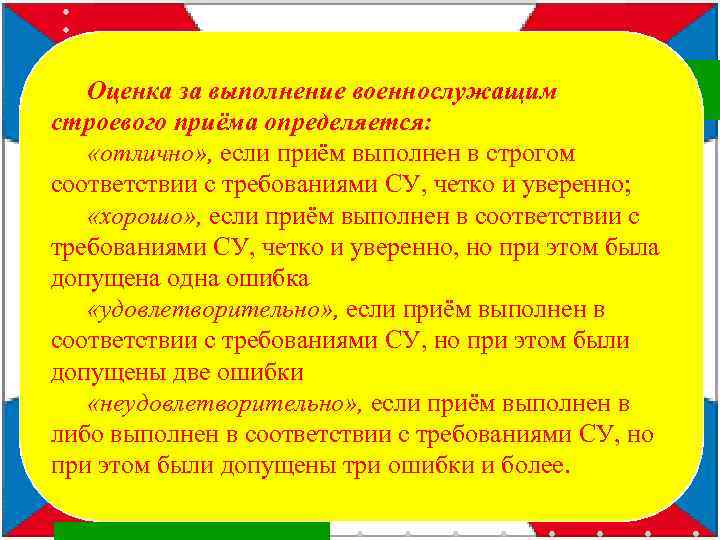 Оценка за выполнение военнослужащим строевого приёма определяется:

«отлично», если приём выполнен в строгом соответствии с требованиями СУ, четко и уверенно;

«хорошо», если приём выполнен в соответствии с требованиями СУ, четко и уверенно, но при этом была допущена одна ошибка

«удовлетворительно», если приём выполнен в соответствии с требованиями СУ, но при этом были допущены две ошибки

«неудовлетворительно», если приём выполнен в либо выполнен в соответствии с требованиями СУ, но при этом были допущены три ошибки и более.